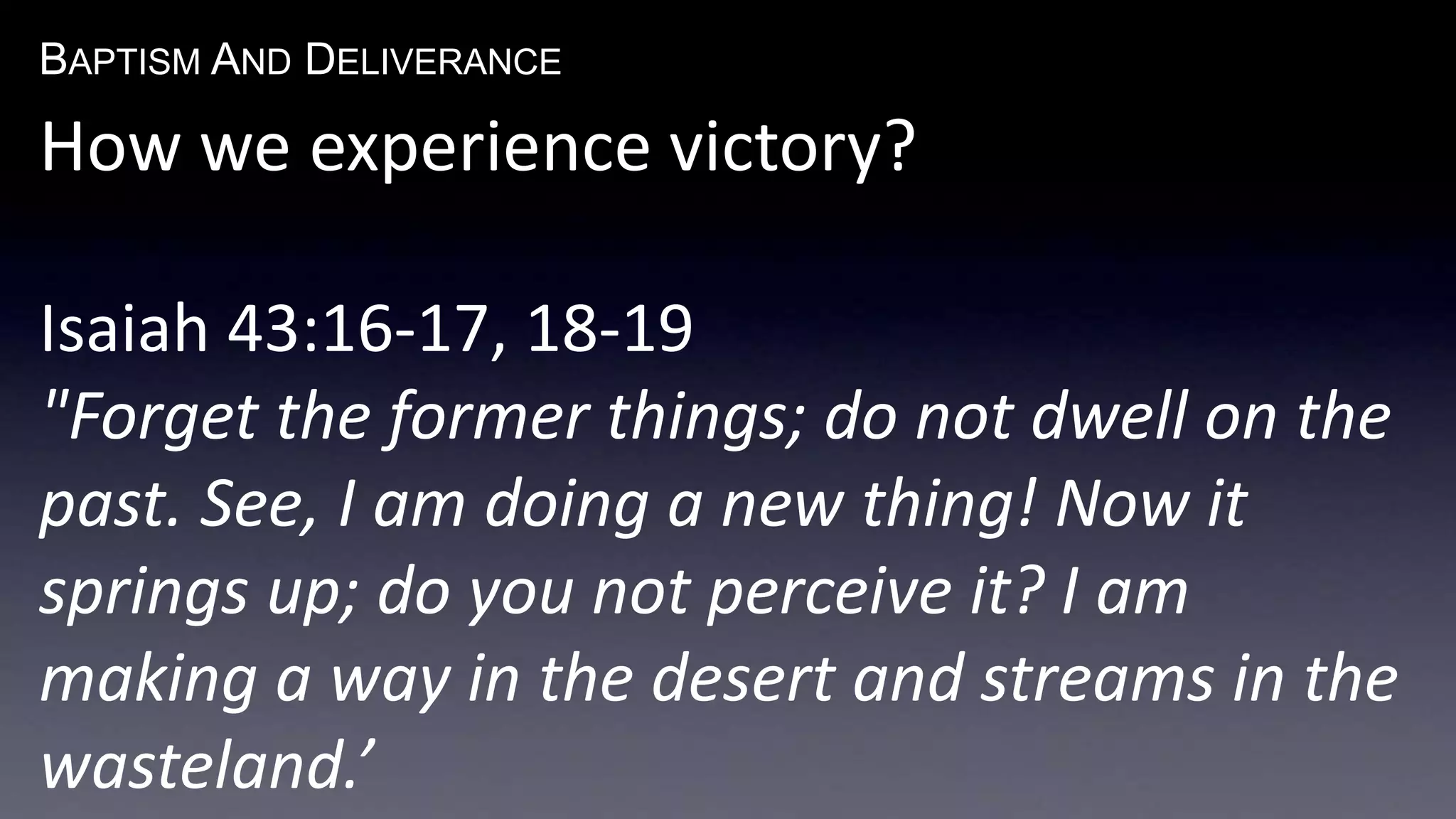 BAPTISM AND DELIVERANCE

How we experience victory?

Isaiah 43:16-17, 18-19
"Forget the former things; do not dwell on the past. See, I am doing a new thing! Now it springs up; do you not perceive it? I am making a way in the desert and streams in the wasteland.’